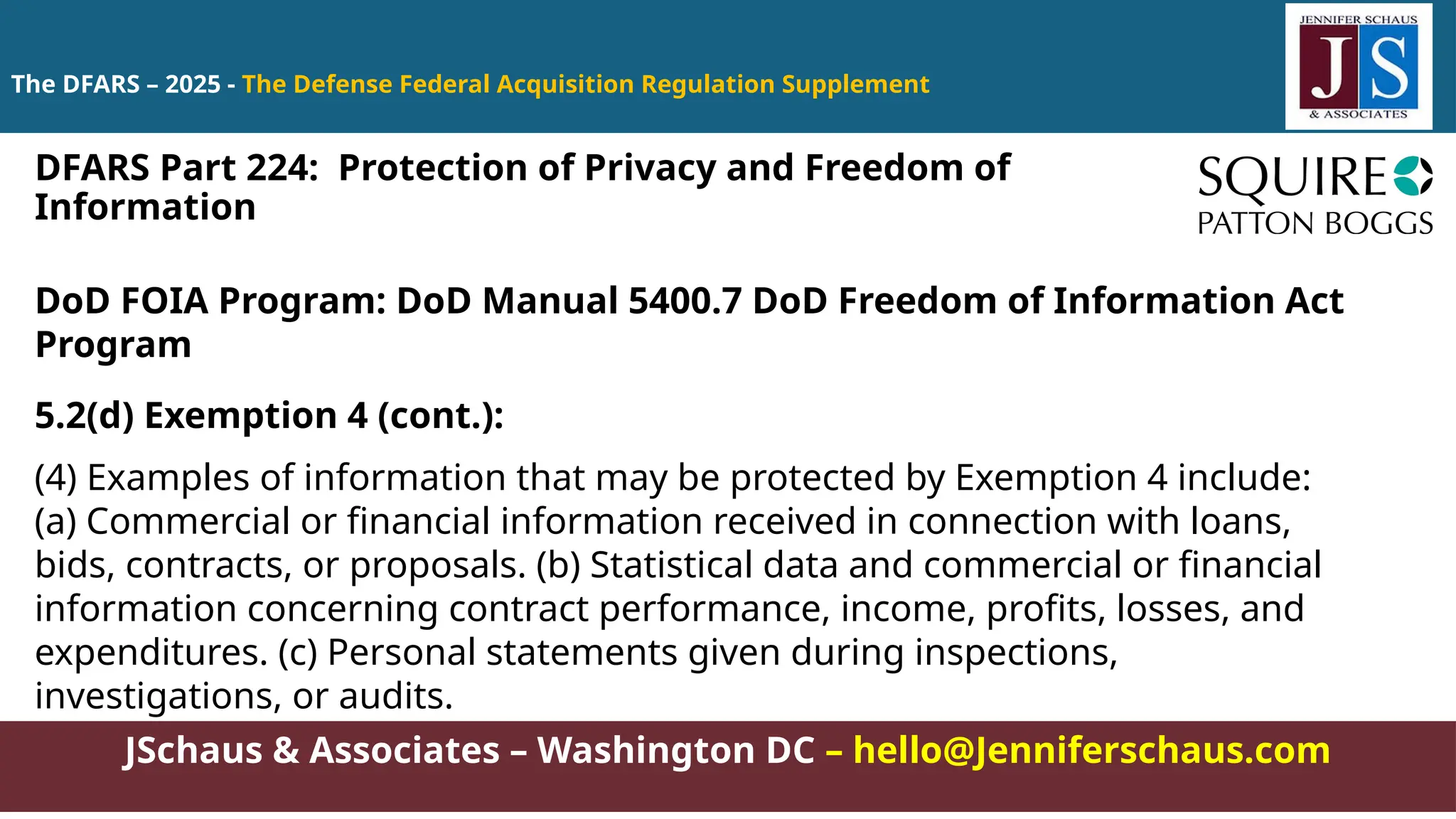 The DFARS – 2025 - The Defense Federal Acquisition Regulation Supplement

JENNIFER SCHAUS
JS
& ASSOCIATES

DFARS Part 224: Protection of Privacy and Freedom of Information

SQUIRE
PATTON BOGGS

DoD FOIA Program: DoD Manual 5400.7 DoD Freedom of Information Act Program

5.2(d) Exemption 4 (cont.):

(4) Examples of information that may be protected by Exemption 4 include: (a) Commercial or financial information received in connection with loans, bids, contracts, or proposals. (b) Statistical data and commercial or financial information concerning contract performance, income, profits, losses, and expenditures. (c) Personal statements given during inspections, investigations, or audits.

JSchaus & Associates – Washington DC – hello@Jenniferschaus.com